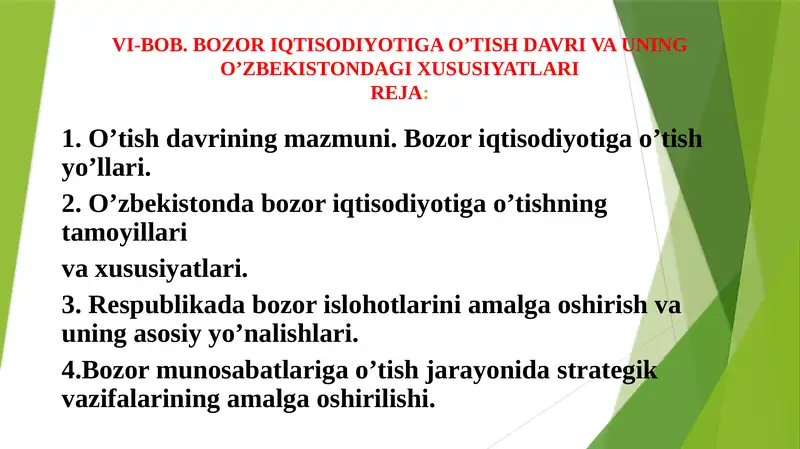 VI-BOB. BOZOR IQTISODIYOTIGA O’TISH DAVRI VA UNING O’ZBEKISTONDAGI XUSUSIYATLARI
REJA:

1. O’tish davrining mazmuni. Bozor iqtisodiyotiga o’tish yo’llari.

2. O’zbekistonda bozor iqtisodiyotiga o’tishning tamoyillari

va xususiyatlari.

3. Respublikada bozor islohotlarini amalga oshirish va uning asosiy yo’nalishlari.

4.Bozor munosabatlariga o’tish jarayonida strategik vazifalarining amalga oshirilishi.